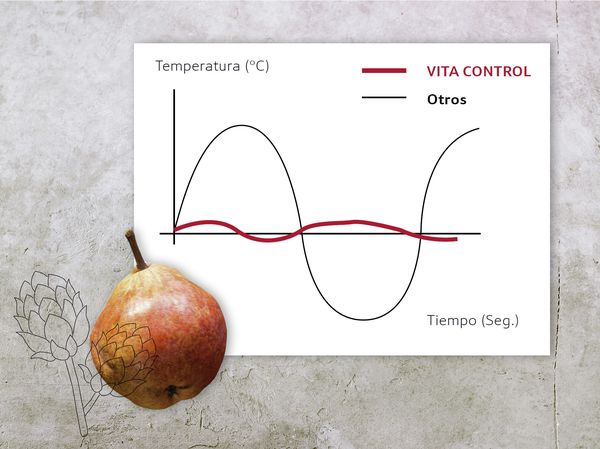 Temperatura (ºC)

VITA CONTROL

Otros

Tiempo (Seg.)